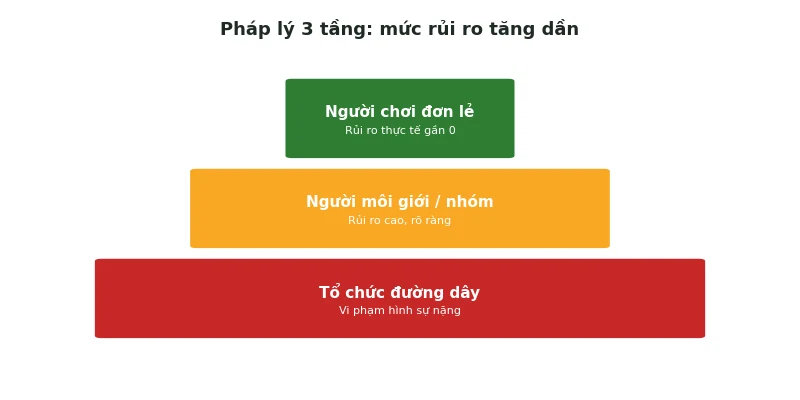 Pháp lý 3 tầng: mức rủi ro tăng dần

Người chơi đơn lẻ
Rủi ro thực tế gần 0

Người môi giới / nhóm
Rủi ro cao, rõ ràng

Tổ chức đường dây
Vi phạm hình sự nặng